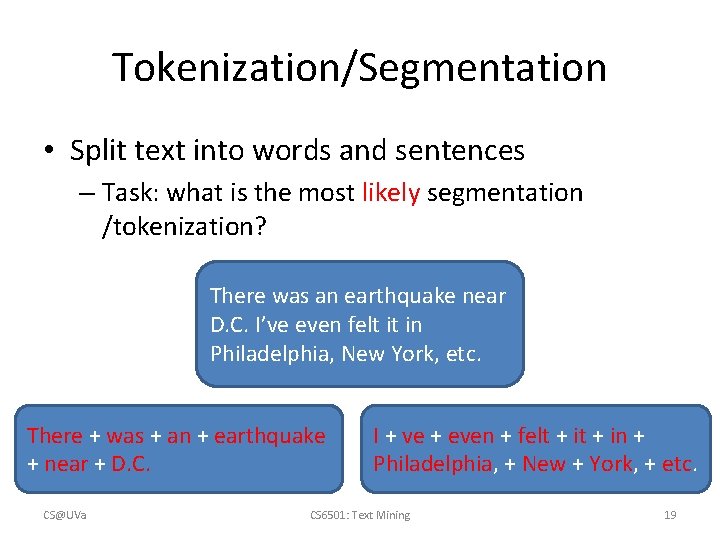 Tokenization/Segmentation

• Split text into words and sentences
– Task: what is the most likely segmentation /tokenization?

There was an earthquake near D.C. I've even felt it in Philadelphia, New York, etc.

There + was + an + earthquake + near + D.C.

I + ve + even + felt + it + in + Philadelphia, + New + York, + etc.

CS@UVa CS6501: Text Mining 19